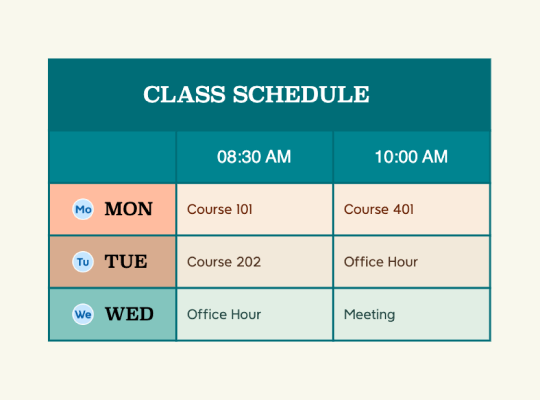 CLASS SCHEDULE

| | 08:30 AM | 10:00 AM |
|---|---|---|
| Mo MON | Course 101 | Course 401 |
| Tu TUE | Course 202 | Office Hour |
| We WED | Office Hour | Meeting |